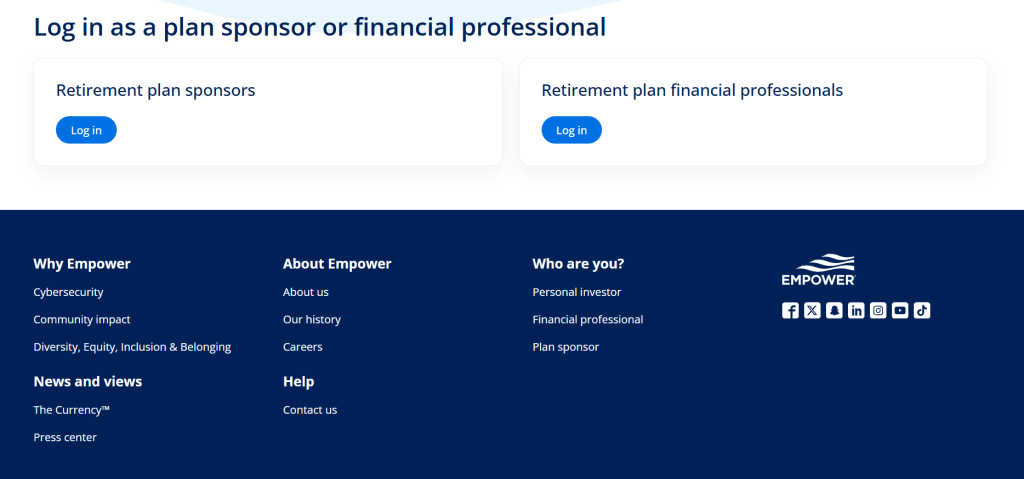 Log in as a plan sponsor or financial professional

Retirement plan sponsors

Log in

Retirement plan financial professionals

Log in

Why Empower

Cybersecurity

Community impact

Diversity, Equity, Inclusion & Belonging

News and views

The Currency™

Press center

About Empower

About us

Our history

Careers

Help

Contact us

Who are you?

Personal investor

Financial professional

Plan sponsor

EMPOWER